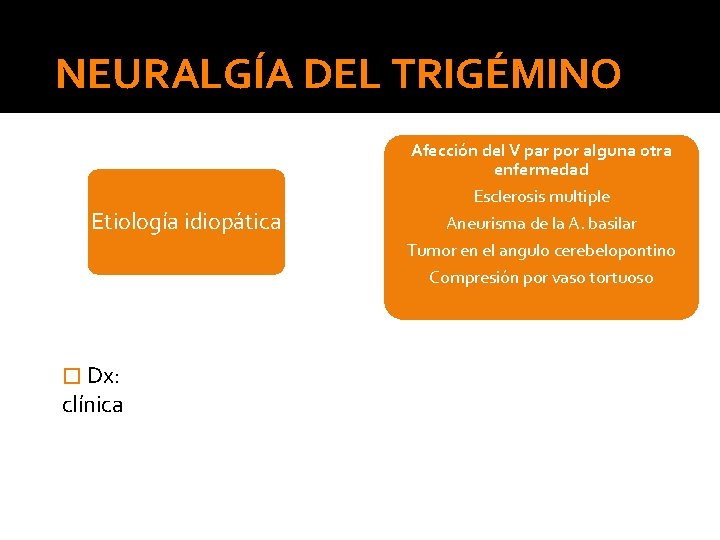 NEURALGÍA DEL TRIGÉMINO

Etiología idiopática

Afección del V par por alguna otra enfermedad

Esclerosis multiple

Aneurisma de la A. basilar

Tumor en el angulo cerebelopontino

Compresión por vaso tortuoso

Dx: clínica